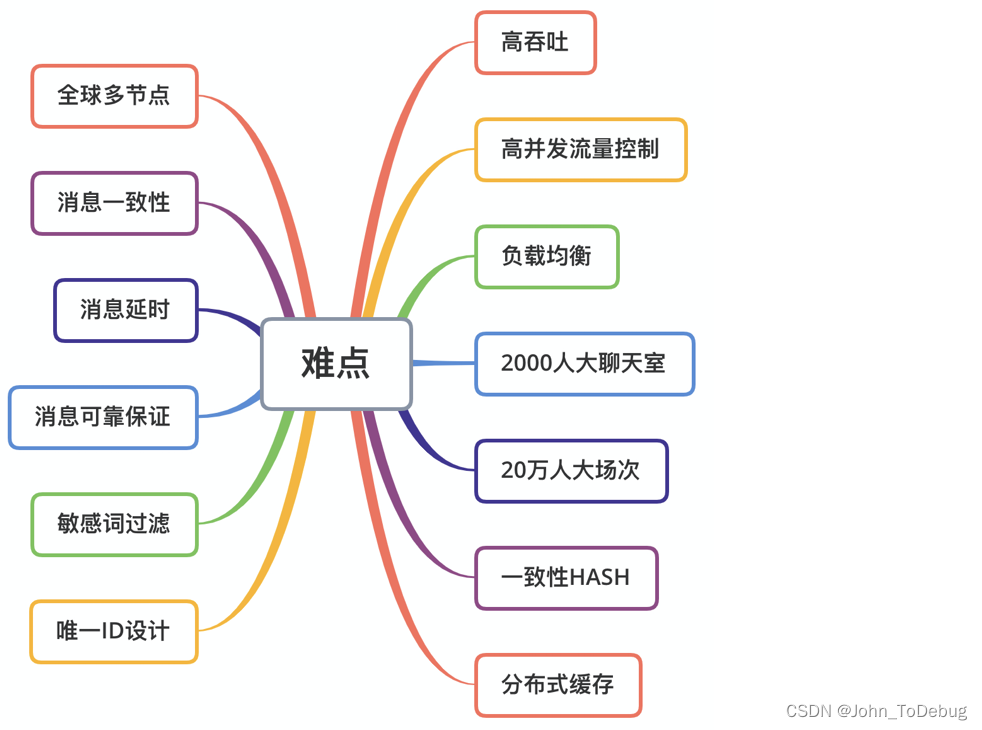 难点

全球多节点

消息一致性

消息延时

消息可靠保证

敏感词过滤

唯一ID设计

高吞吐

高并发流量控制

负载均衡

2000人大聊天室

20万人大场次

一致性HASH

分布式缓存

CSDN @John_ToDebug